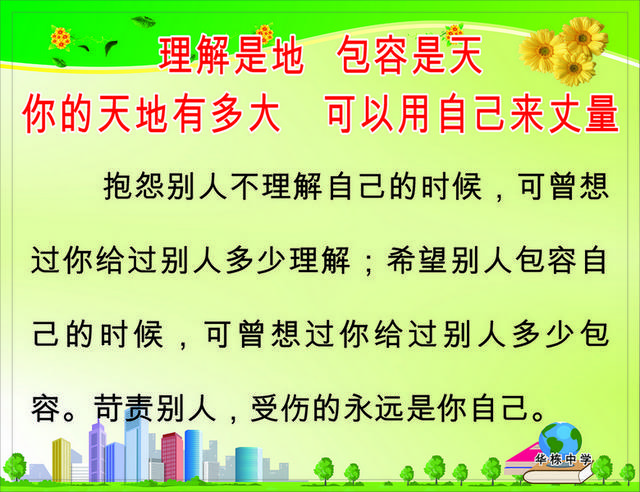 理解是地　包容是天
你的天地有多大　可以用自己来丈量

抱怨别人不理解自己的时候，可曾想过你给过别人多少理解；希望别人包容自己的时候，可曾想过你给过别人多少包容。苛责别人，受伤的永远是你自己。

华栋中学